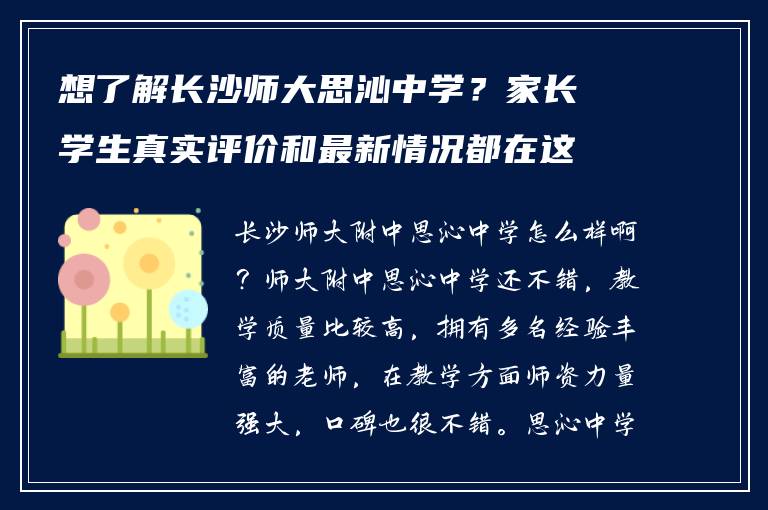 想了解长沙师大思沁中学？家长学生真实评价和最新情况都在这

长沙师大附中思沁中学怎么样啊？师大附中思沁中学还不错，教学质量比较高，拥有多名经验丰富的老师，在教学方面师资力量强大，口碑也很不错。思沁中学